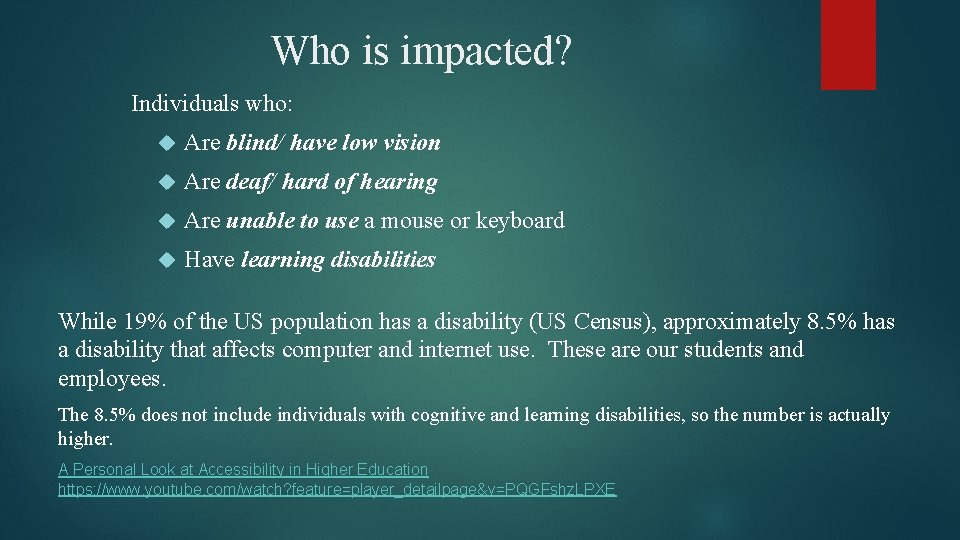 Who is impacted?

Individuals who:

Are blind/ have low vision

Are deaf/ hard of hearing

Are unable to use a mouse or keyboard

Have learning disabilities

While 19% of the US population has a disability (US Census), approximately 8.5% has a disability that affects computer and internet use. These are our students and employees.

The 8.5% does not include individuals with cognitive and learning disabilities, so the number is actually higher.

A Personal Look at Accessibility in Higher Education
https://www.youtube.com/watch?feature=player_detailpage&v=PQGFshzLPXE